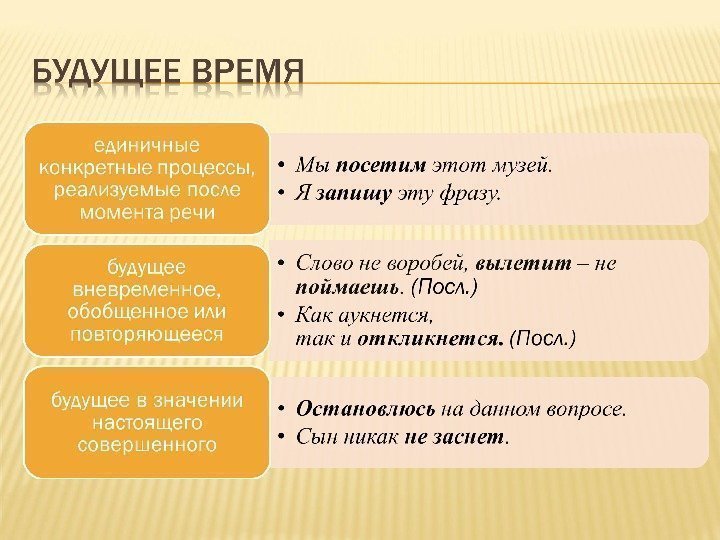 БУДУЩЕЕ ВРЕМЯ

единичные конкретные процессы, реализуемые после момента речи

• Мы посетим этот музей.
• Я запишу эту фразу.

будущее вневременное, обобщенное или повторяющееся

• Слово не воробей, вылетит – не поймаешь. (Посл.)
• Как аукнется, так и откликнется. (Посл.)

будущее в значении настоящего совершенного

• Остановлюсь на данном вопросе.
• Сын никак не заснет.